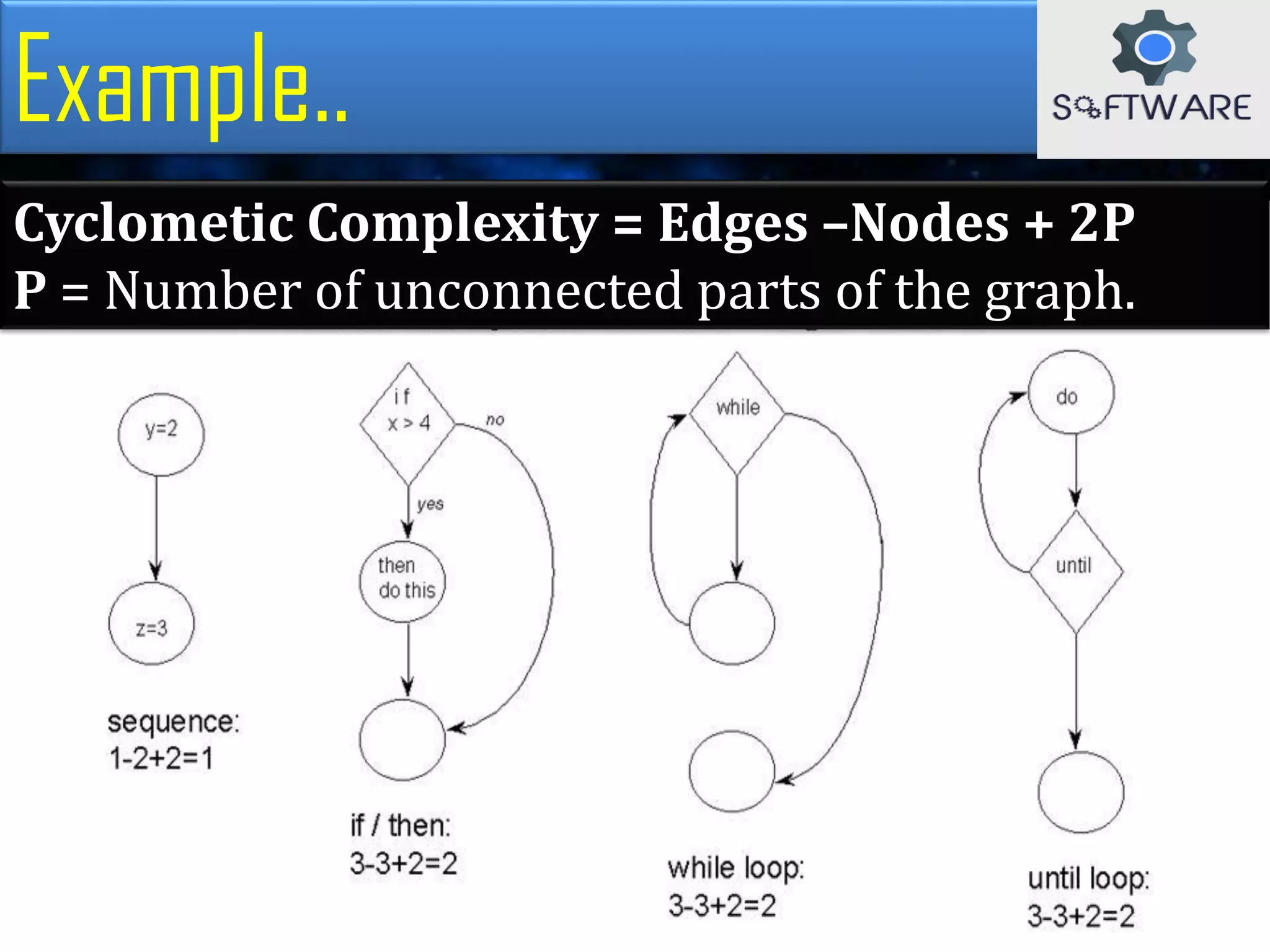 Example..

SOFTWARE

Cyclometic Complexity = Edges –Nodes + 2P
P = Number of unconnected parts of the graph.

y=2

z=3

sequence:
1-2+2=1

if
x > 4

no

yes

then
do this

if / then:
3-3+2=2

while

while loop:
3-3+2=2

do

until

until loop:
3-3+2=2